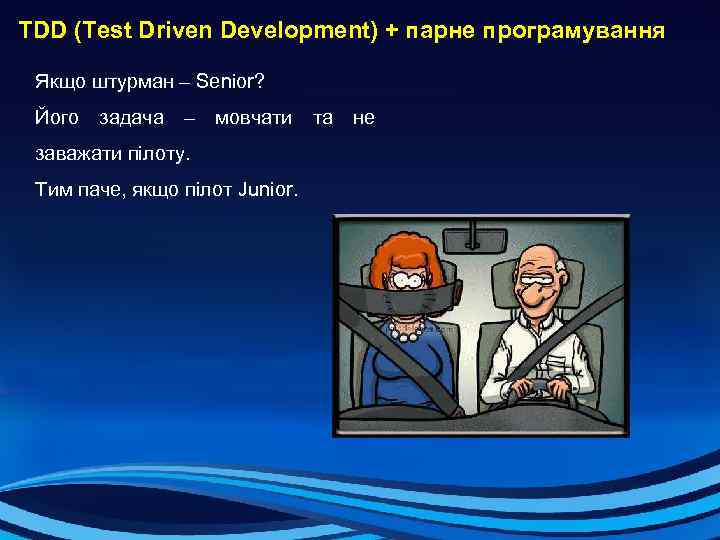 TDD (Test Driven Development) + парне програмування

Якщо штурман – Senior?

Його задача – мовчати та не заважати пілоту.

Тим паче, якщо пілот Junior.